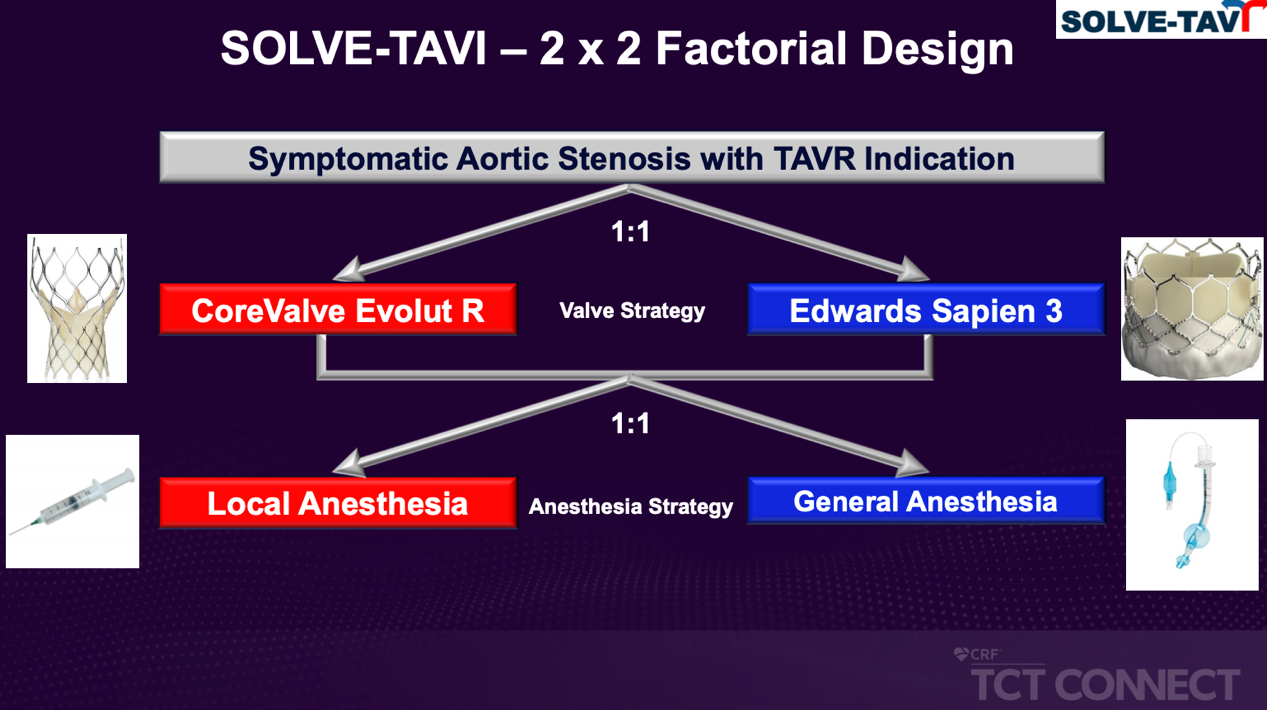 SOLVE-TAVI

SOLVE-TAVI – 2 x 2 Factorial Design

Symptomatic Aortic Stenosis with TAVR Indication

1:1

CoreValve Evolut R

Valve Strategy

Edwards Sapien 3

1:1

Local Anesthesia

Anesthesia Strategy

General Anesthesia

CRF

TCT CONNECT